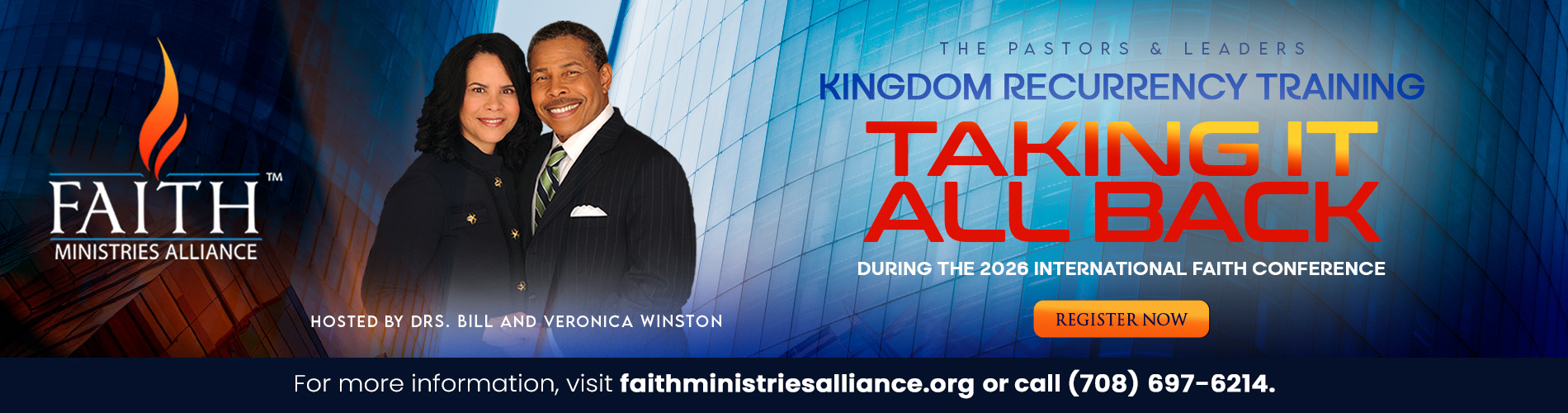 FAITH™
MINISTRIES ALLIANCE

HOSTED BY DRS. BILL AND VERONICA WINSTON

THE PASTORS & LEADERS
KINGDOM RECURRENCY TRAINING
TAKING IT ALL BACK
DURING THE 2026 INTERNATIONAL FAITH CONFERENCE

REGISTER NOW

For more information, visit faithministriesalliance.org or call (708) 697-6214.